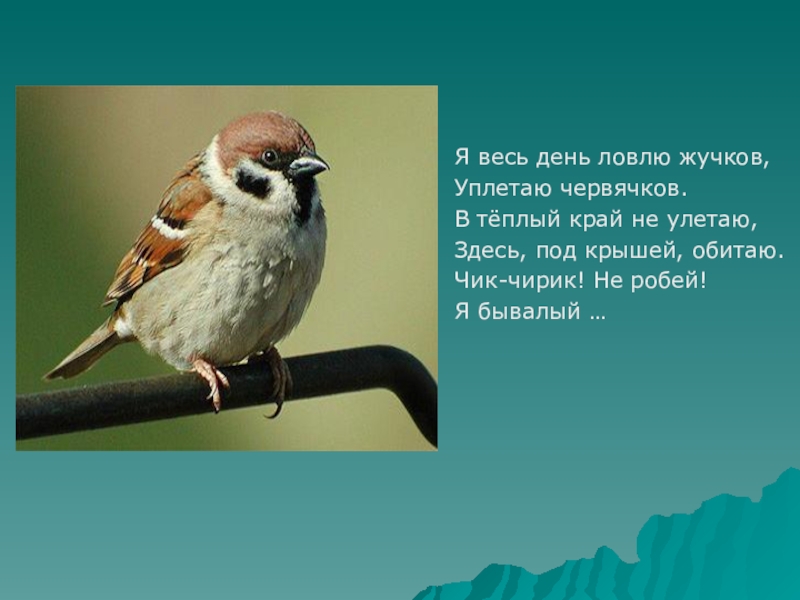 Я весь день ловлю жучков,
Уплетаю червячков.
В тёплый край не улетаю,
Здесь, под крышей, обитаю.
Чик-чирик! Не робей!
Я бывалый …